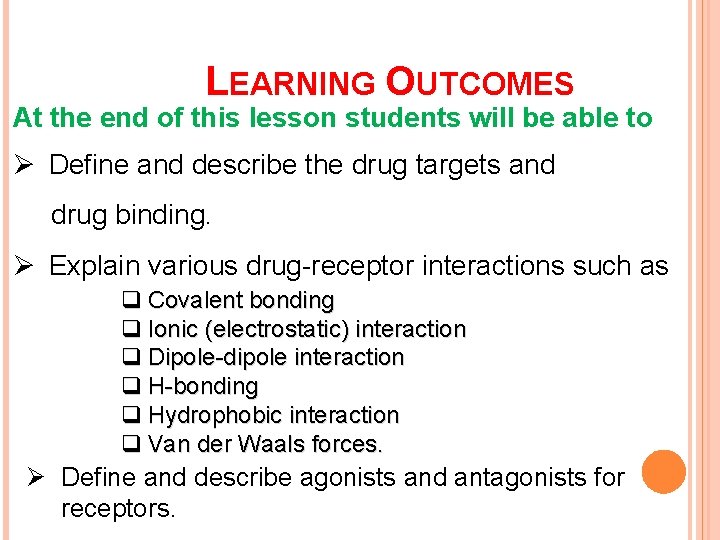 LEARNING OUTCOMES

At the end of this lesson students will be able to

➢ Define and describe the drug targets and drug binding.

➢ Explain various drug-receptor interactions such as

❑ Covalent bonding
❑ Ionic (electrostatic) interaction
❑ Dipole-dipole interaction
❑ H-bonding
❑ Hydrophobic interaction
❑ Van der Waals forces.

➢ Define and describe agonists and antagonists for receptors.